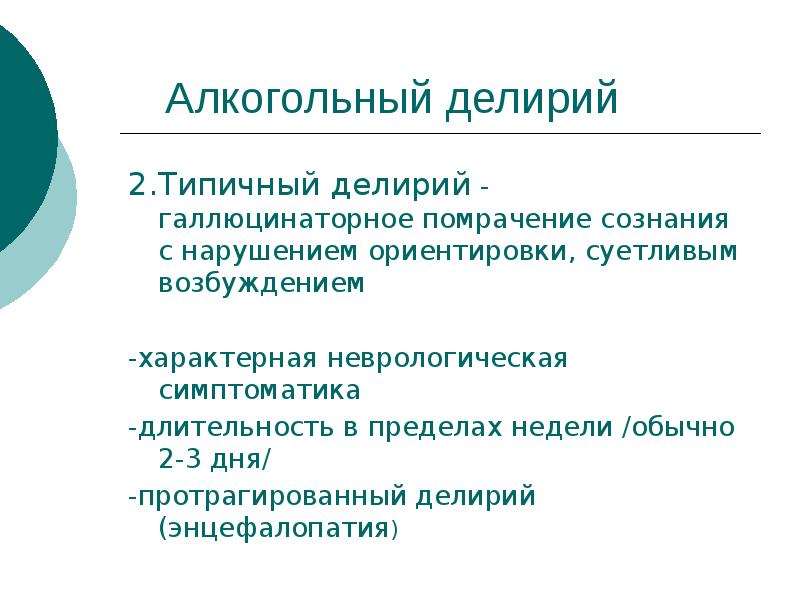 Алкогольный делирий

2.Типичный делирий - галлюцинаторное помрачение сознания с нарушением ориентировки, суетливым возбуждением

-характерная неврологическая симптоматика

-длительность в пределах недели /обычно 2-3 дня/

-протрагированный делирий (энцефалопатия)